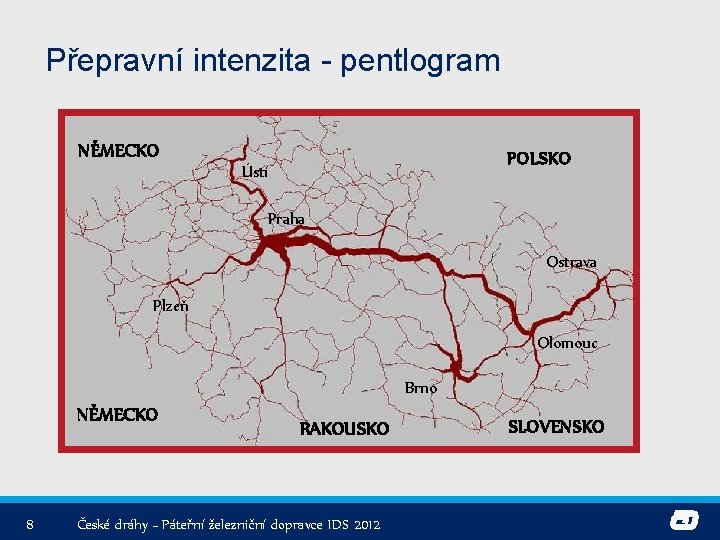 Přepravní intenzita - pentlogram

NĚMECKO

POLSKO

Ústí

Praha

Ostrava

Plzeň

Olomouc

Brno

NĚMECKO

RAKOUSKO

SLOVENSKO

8 České dráhy - Páteřní železniční dopravce IDS 2012